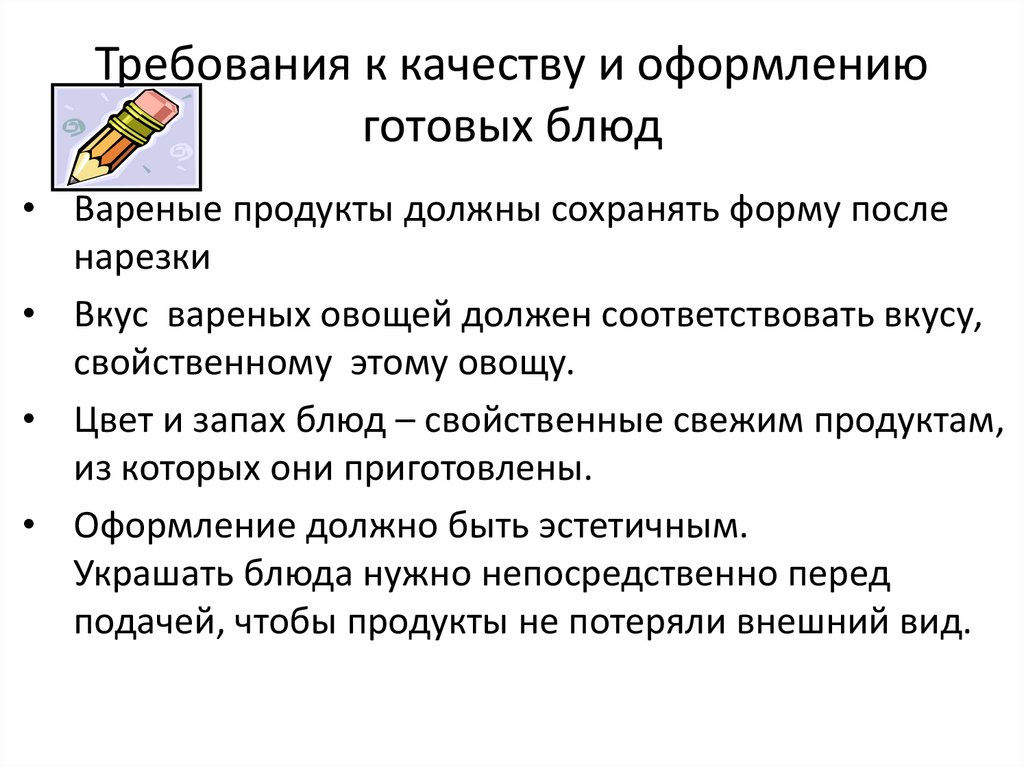 Требования к качеству и оформлению готовых блюд

• Вареные продукты должны сохранять форму после нарезки

• Вкус вареных овощей должен соответствовать вкусу, свойственному этому овощу.

• Цвет и запах блюд – свойственные свежим продуктам, из которых они приготовлены.

• Оформление должно быть эстетичным. Украшать блюда нужно непосредственно перед подачей, чтобы продукты не потеряли внешний вид.